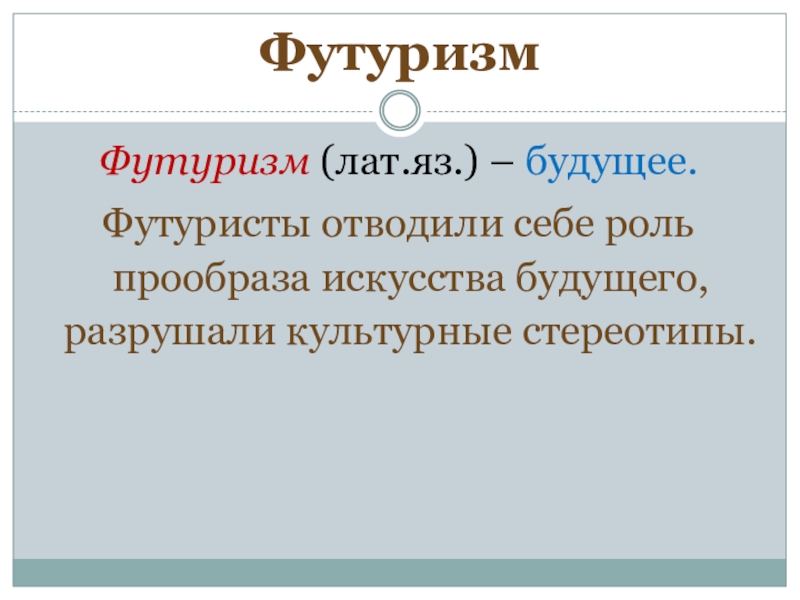 Футуризм

Футуризм (лат.яз.) – будущее.

Футуристы отводили себе роль прообраза искусства будущего, разрушали культурные стереотипы.